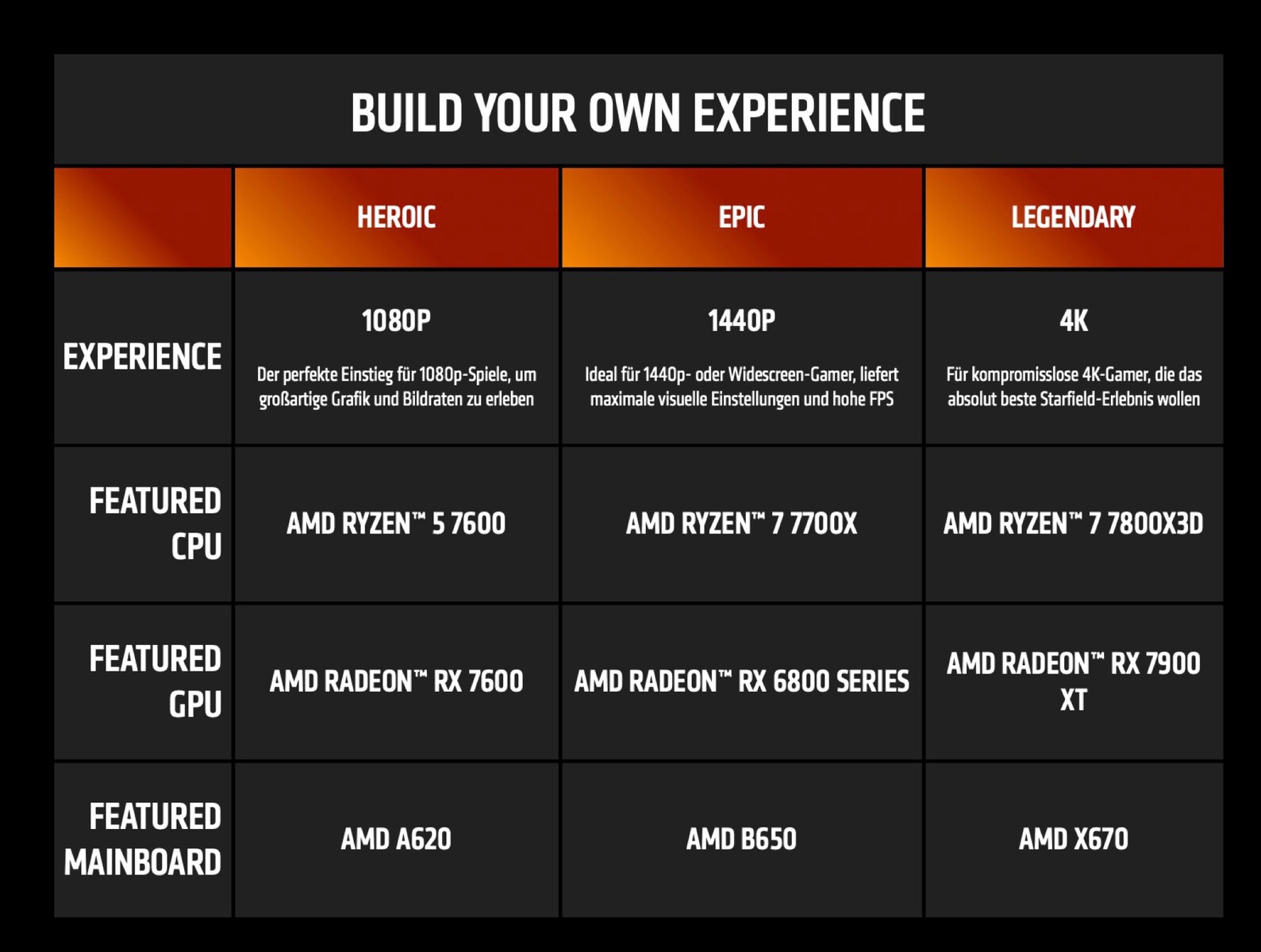 BUILD YOUR OWN EXPERIENCE

| | HEROIC | EPIC | LEGENDARY |
|---|---|---|---|
| EXPERIENCE | 1080P Der perfekte Einstieg für 1080p-Spiele, um großartige Grafik und Bildraten zu erleben | 1440P Ideal für 1440p- oder Widescreen-Gamer, liefert maximale visuelle Einstellungen und hohe FPS | 4K Für kompromisslose 4K-Gamer, die das absolut beste Starfield-Erlebnis wollen |
| FEATURED CPU | AMD RYZEN™ 5 7600 | AMD RYZEN™ 7 7700X | AMD RYZEN™ 7 7800X3D |
| FEATURED GPU | AMD RADEON™ RX 7600 | AMD RADEON™ RX 6800 SERIES | AMD RADEON™ RX 7900 XT |
| FEATURED MAINBOARD | AMD A620 | AMD B650 | AMD X670 |